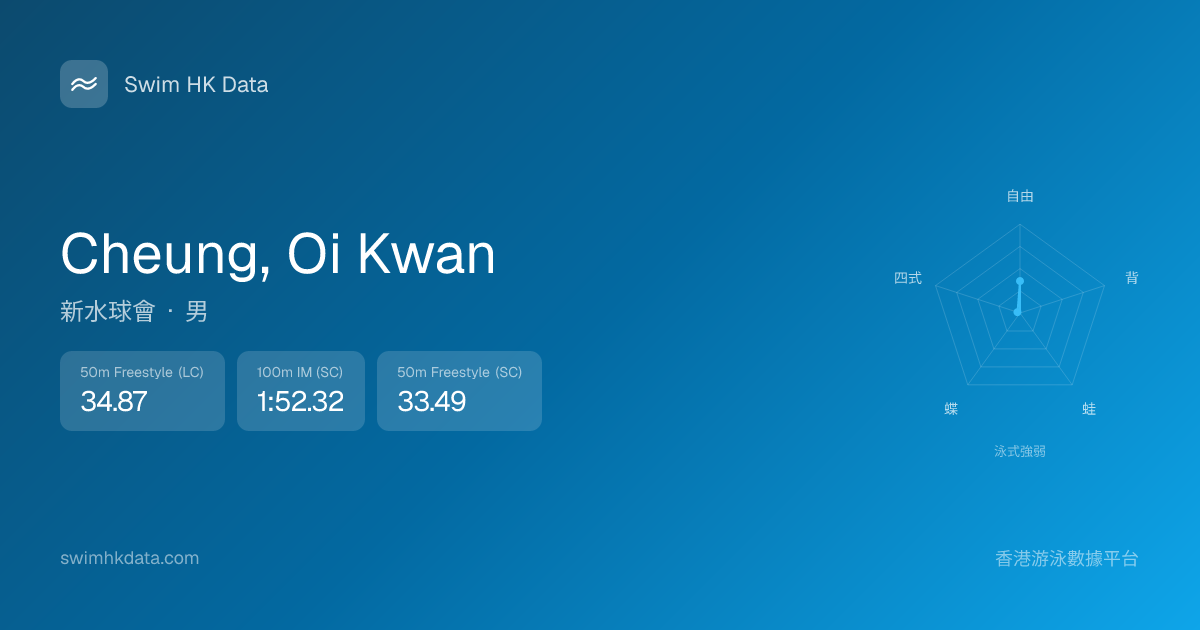 Swim HK Data

Cheung, Oi Kwan

新水球會 · 男

50m Freestyle (LC)
34.87

100m IM (SC)
1:52.32

50m Freestyle (SC)
33.49

自由
背
蛙
蝶
四式
泳式強弱

swimhkdata.com

香港游泳數據平台